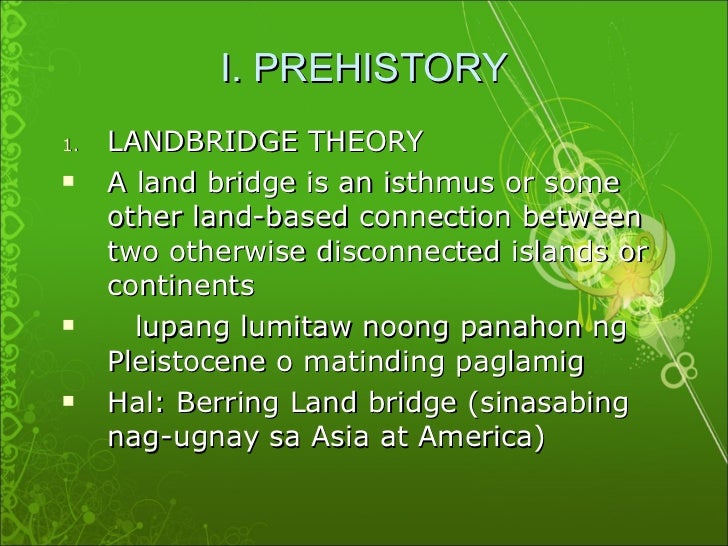 I. PREHISTORY

1. LANDBRIDGE THEORY

▪ A land bridge is an isthmus or some other land-based connection between two otherwise disconnected islands or continents

▪ lupang lumitaw noong panahon ng Pleistocene o matinding paglamig

▪ Hal: Berring Land bridge (sinasabing nag-ugnay sa Asia at America)